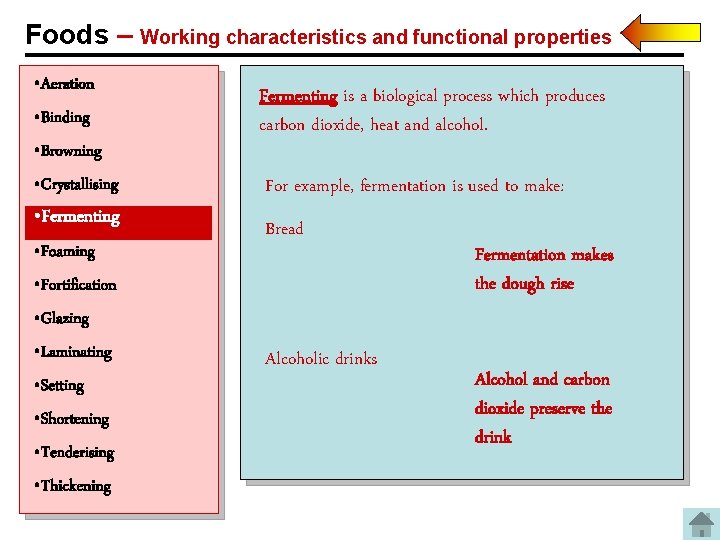 Foods – Working characteristics and functional properties

•Aeration
•Binding
•Browning
•Crystallising
•Fermenting
•Foaming
•Fortification
•Glazing
•Laminating
•Setting
•Shortening
•Tenderising
•Thickening

Fermenting is a biological process which produces carbon dioxide, heat and alcohol.

For example, fermentation is used to make:

Bread

Fermentation makes the dough rise

Alcoholic drinks

Alcohol and carbon dioxide preserve the drink